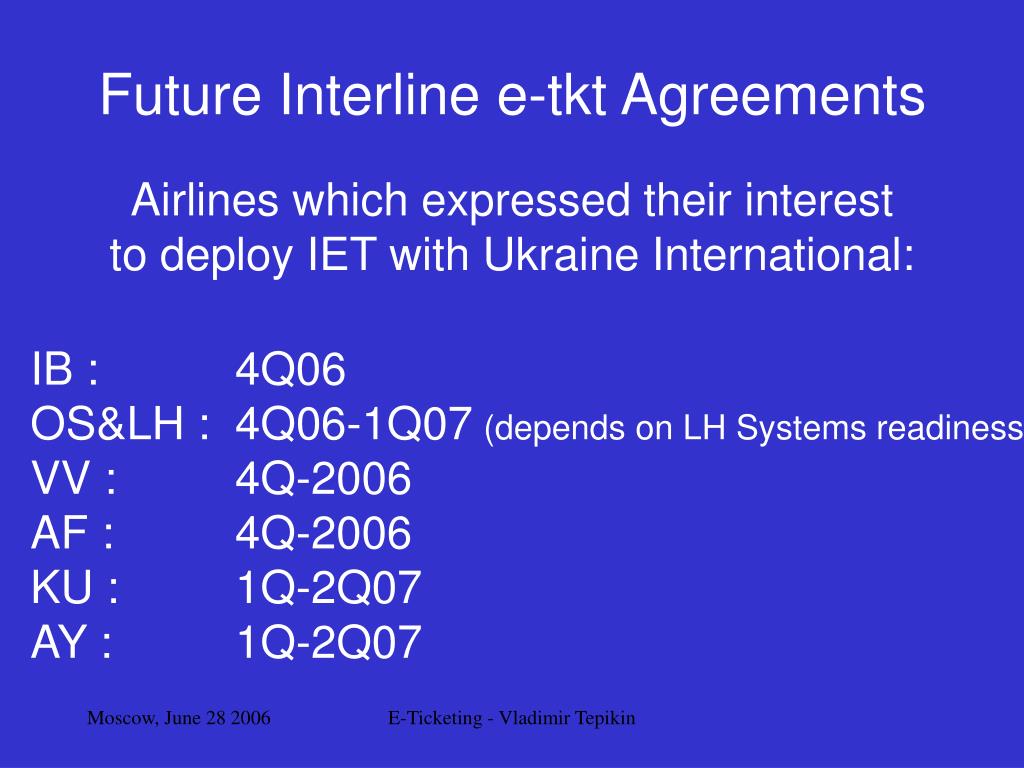 Future Interline e-tkt Agreements

Airlines which expressed their interest to deploy IET with Ukraine International:

IB : 4Q06
OS&LH : 4Q06-1Q07 (depends on LH Systems readiness
VV : 4Q-2006
AF : 4Q-2006
KU : 1Q-2Q07
AY : 1Q-2Q07

Moscow, June 28 2006

E-Ticketing - Vladimir Tepikin